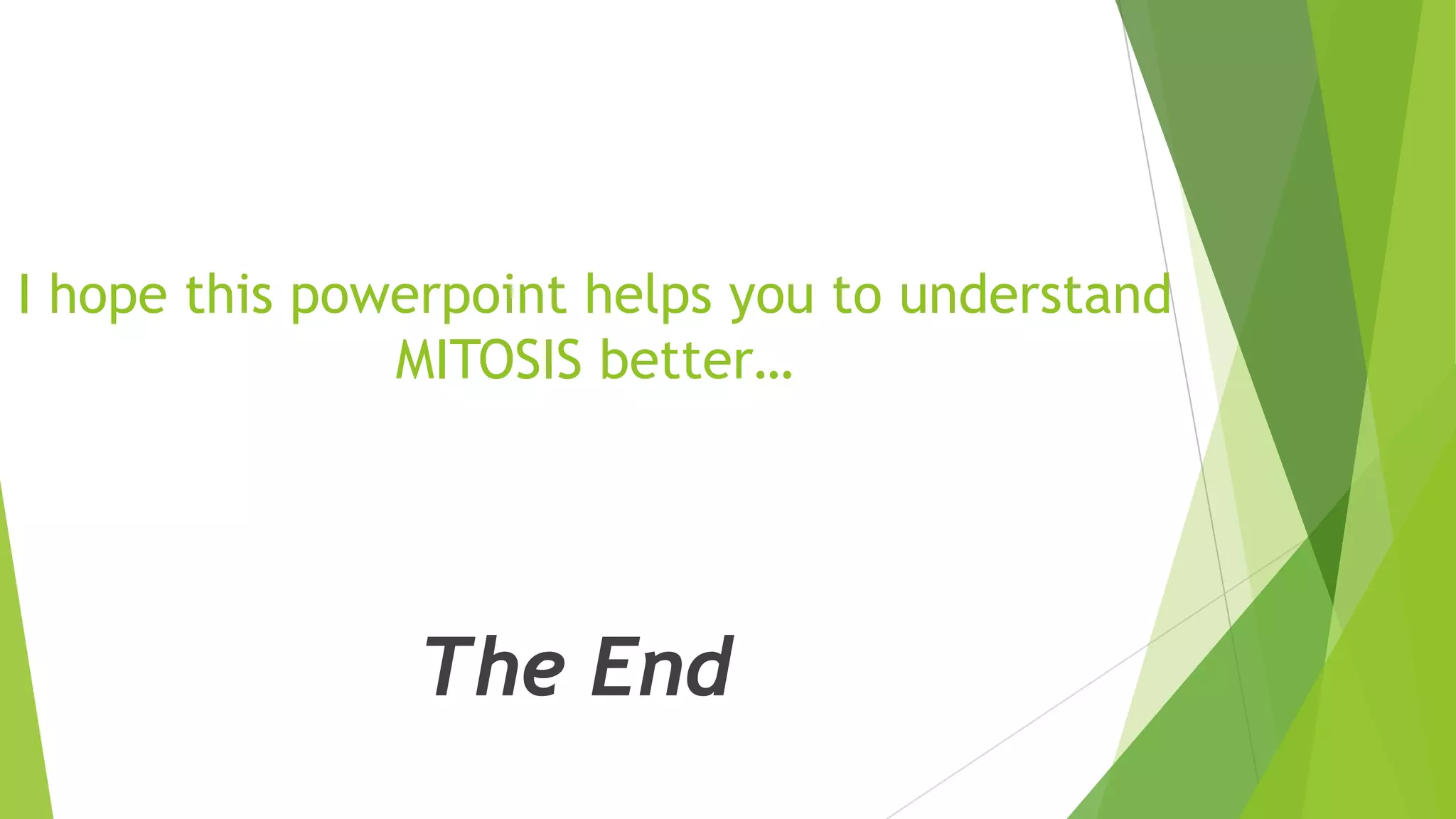 I hope this powerpoint helps you to understand MITOSIS better…

The End